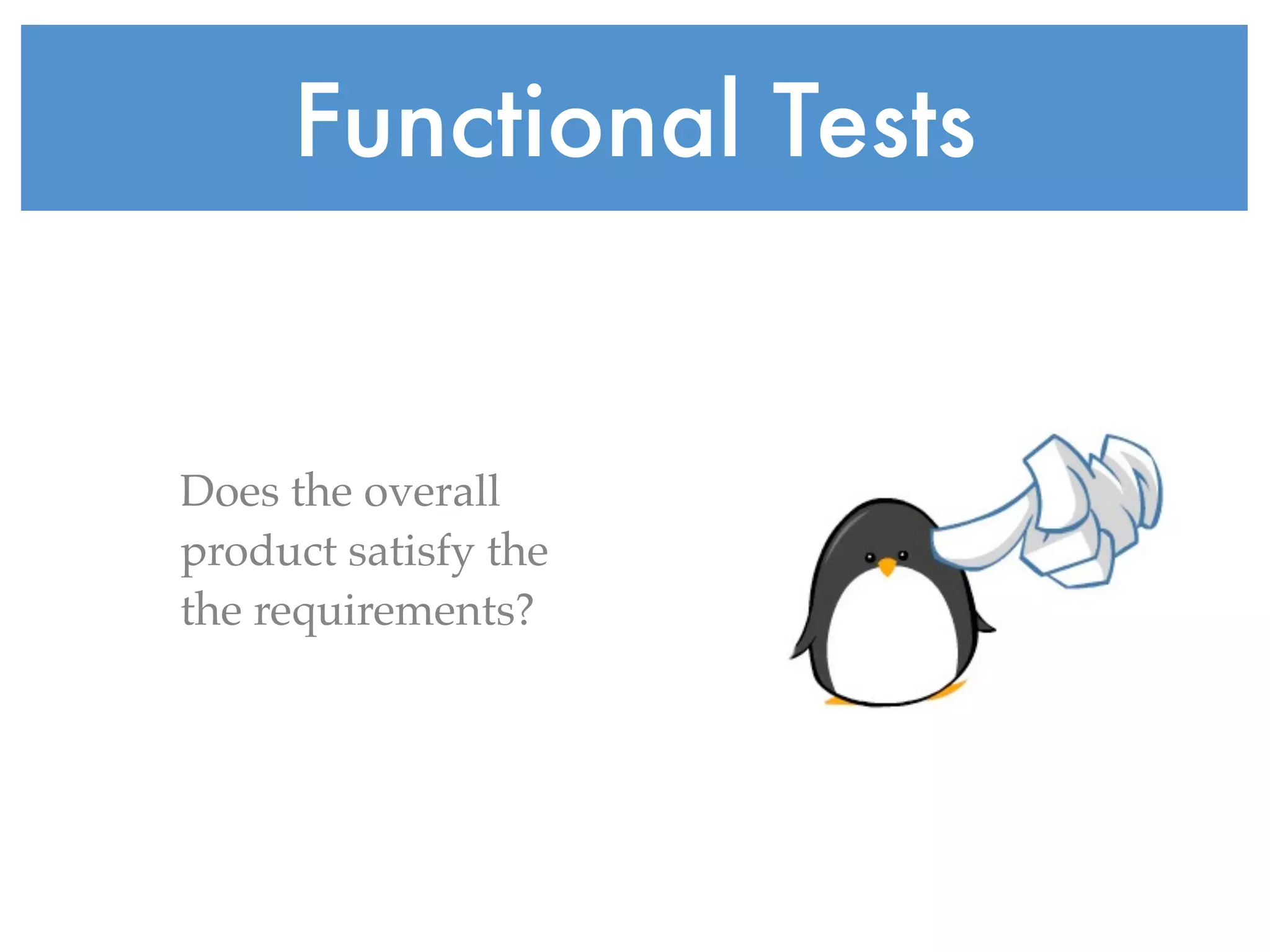 Functional Tests

Does the overall product satisfy the the requirements?